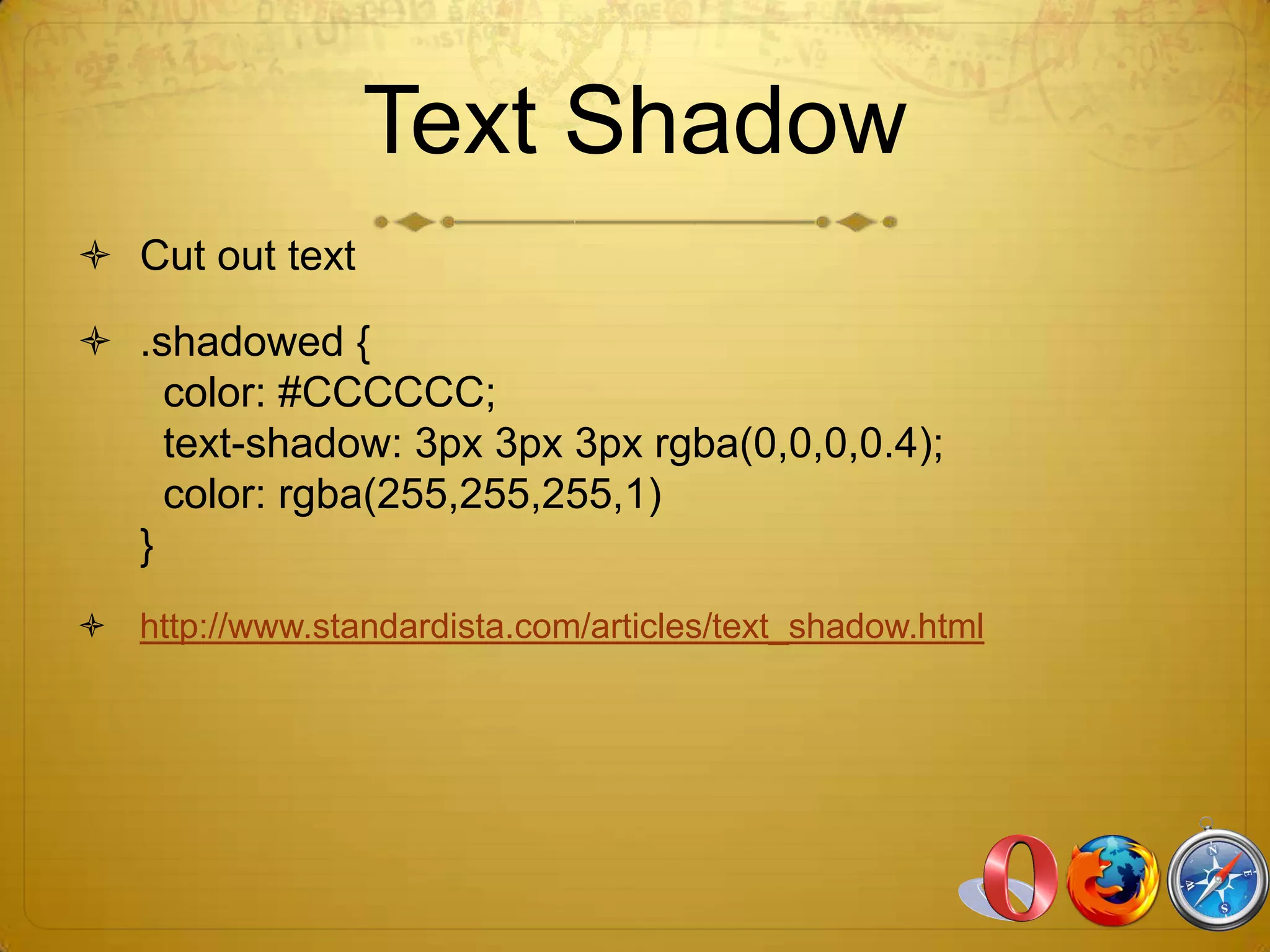 Text Shadow

Cut out text

.shadowed {
color: #CCCCCC;
text-shadow: 3px 3px 3px rgba(0,0,0,0.4);
color: rgba(255,255,255,1)
}

http://www.standardista.com/articles/text_shadow.html